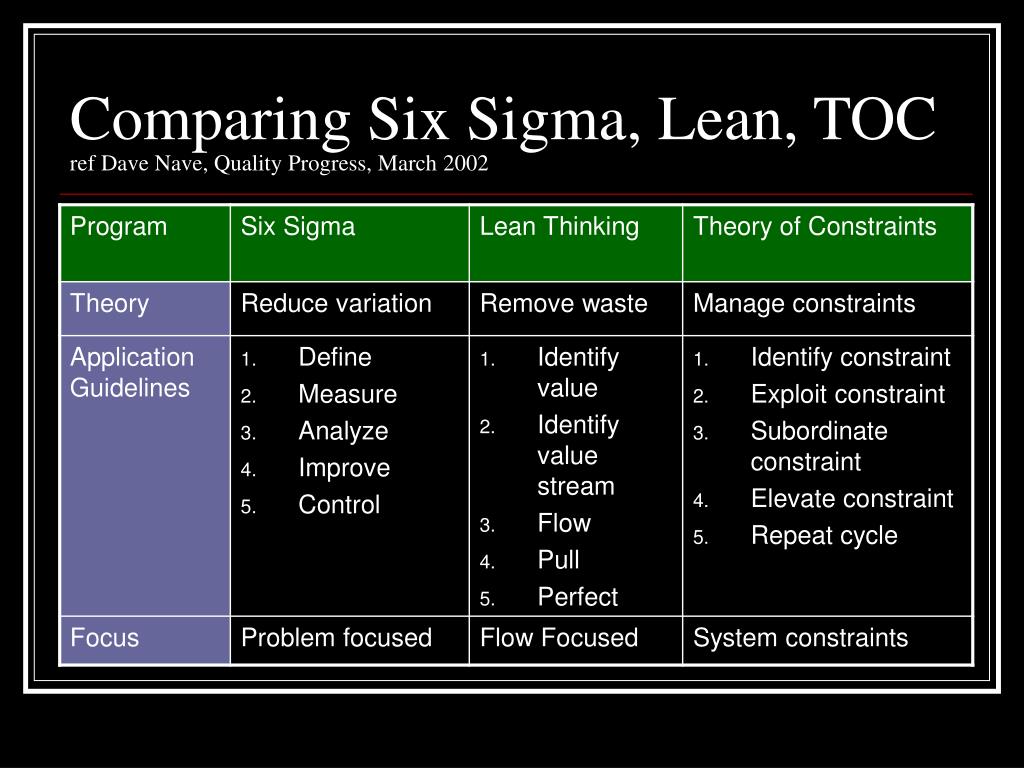 Comparing Six Sigma, Lean, TOC
ref Dave Nave, Quality Progress, March 2002

| Program | Six Sigma | Lean Thinking | Theory of Constraints |
|---|---|---|---|
| Theory | Reduce variation | Remove waste | Manage constraints |
| Application Guidelines | 1. Define 2. Measure 3. Analyze 4. Improve 5. Control | 1. Identify value 2. Identify value stream 3. Flow 4. Pull 5. Perfect | 1. Identify constraint 2. Exploit constraint 3. Subordinate constraint 4. Elevate constraint 5. Repeat cycle |
| Focus | Problem focused | Flow Focused | System constraints |